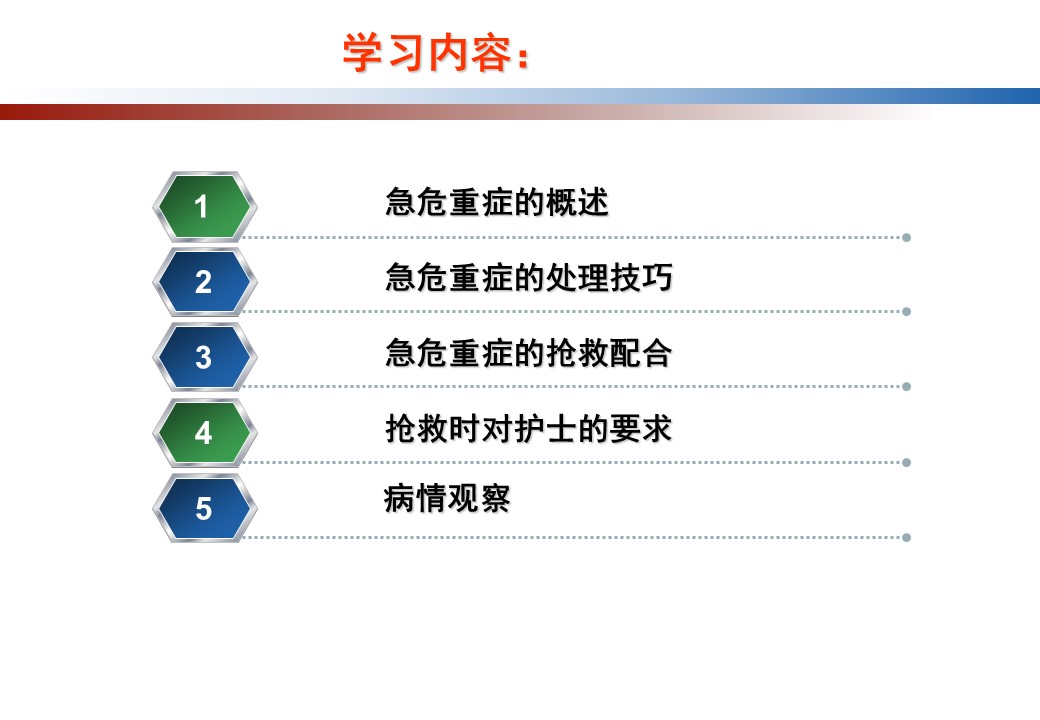 学习内容：

1 急危重症的概述

2 急危重症的处理技巧

3 急危重症的抢救配合

4 抢救时对护士的要求

5 病情观察